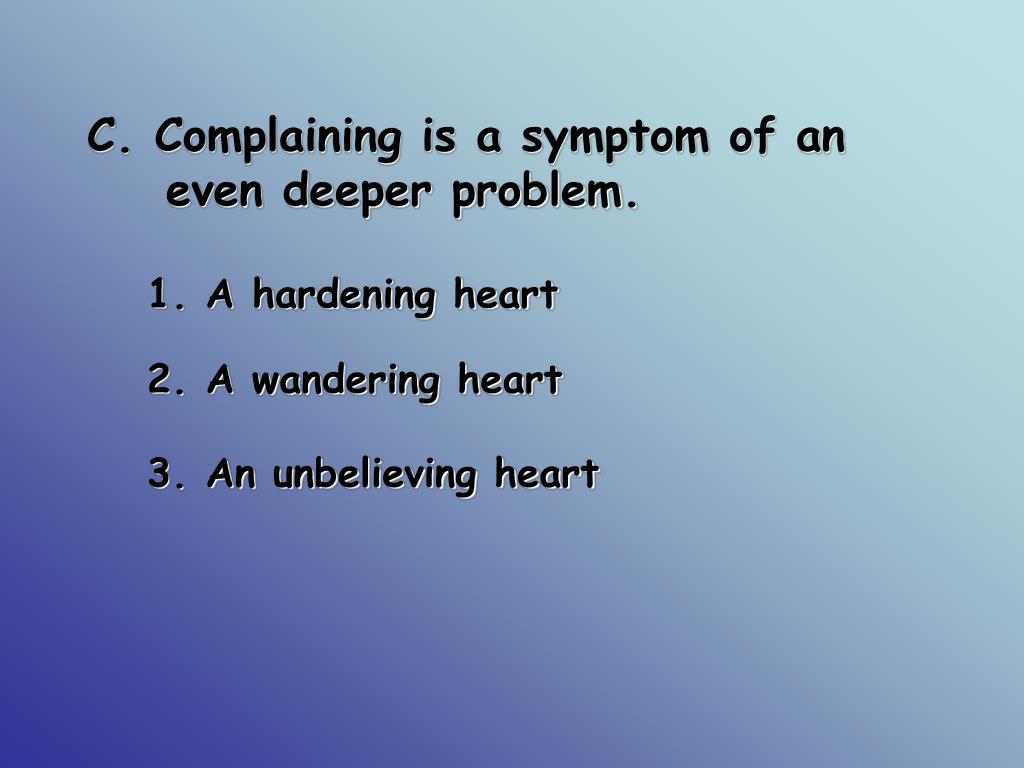 C. Complaining is a symptom of an even deeper problem.

1. A hardening heart

2. A wandering heart

3. An unbelieving heart